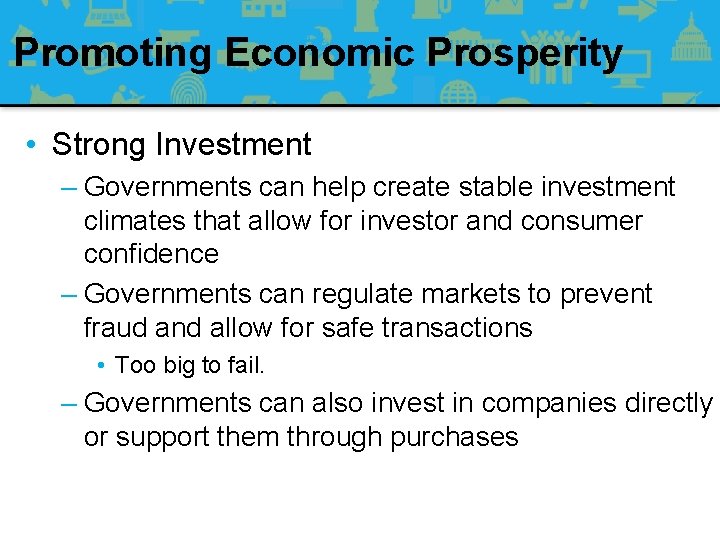 Promoting Economic Prosperity

• Strong Investment

– Governments can help create stable investment climates that allow for investor and consumer confidence

– Governments can regulate markets to prevent fraud and allow for safe transactions

• Too big to fail.

– Governments can also invest in companies directly or support them through purchases